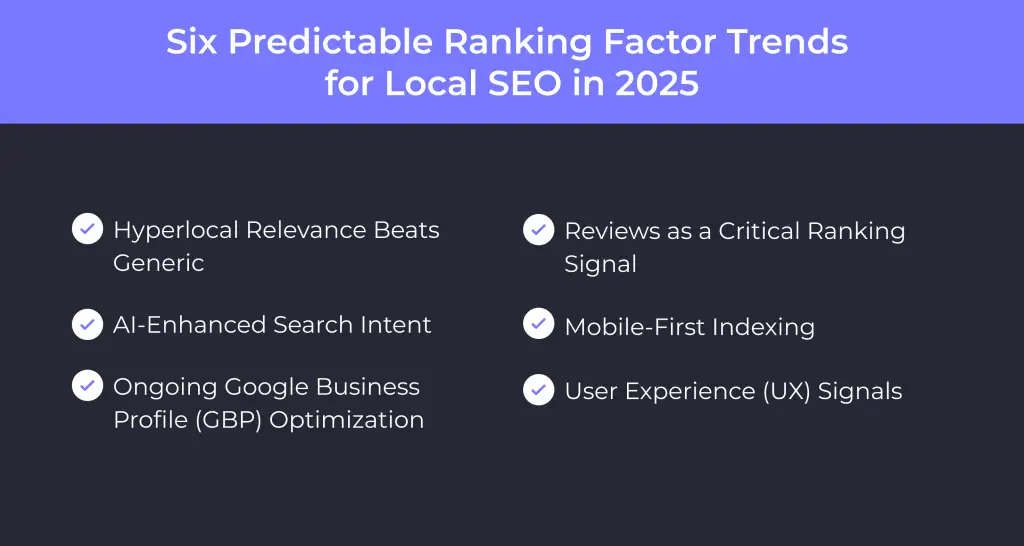 Six Predictable Ranking Factor Trends for Local SEO in 2025

Hyperlocal Relevance Beats Generic

AI-Enhanced Search Intent

Ongoing Google Business Profile (GBP) Optimization

Reviews as a Critical Ranking Signal

Mobile-First Indexing

User Experience (UX) Signals